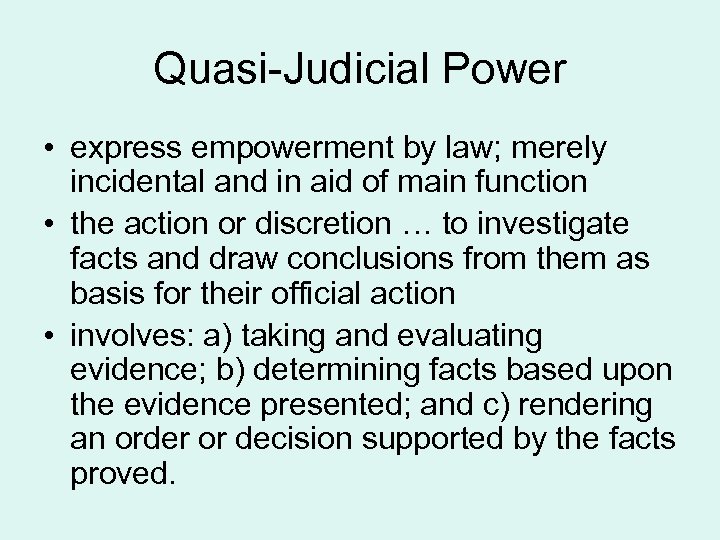 Quasi-Judicial Power

• express empowerment by law; merely incidental and in aid of main function
• the action or discretion … to investigate facts and draw conclusions from them as basis for their official action
• involves: a) taking and evaluating evidence; b) determining facts based upon the evidence presented; and c) rendering an order or decision supported by the facts proved.